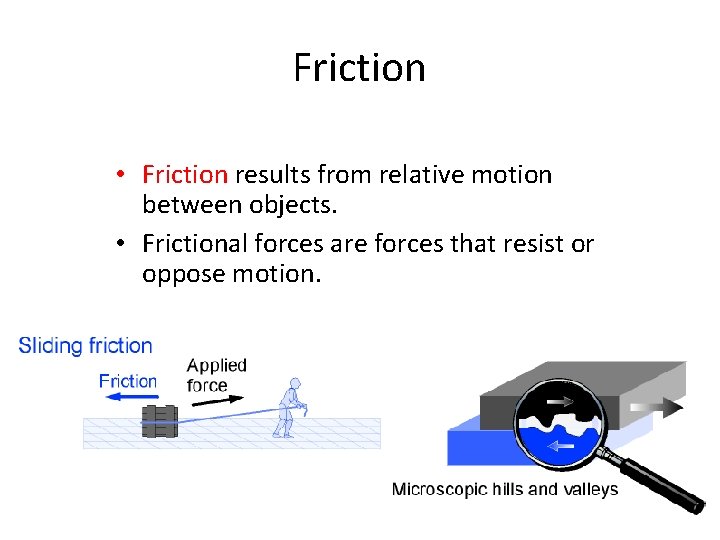 Friction

• Friction results from relative motion between objects.
• Frictional forces are forces that resist or oppose motion.

Sliding friction

Friction

Applied force

Microscopic hills and valleys